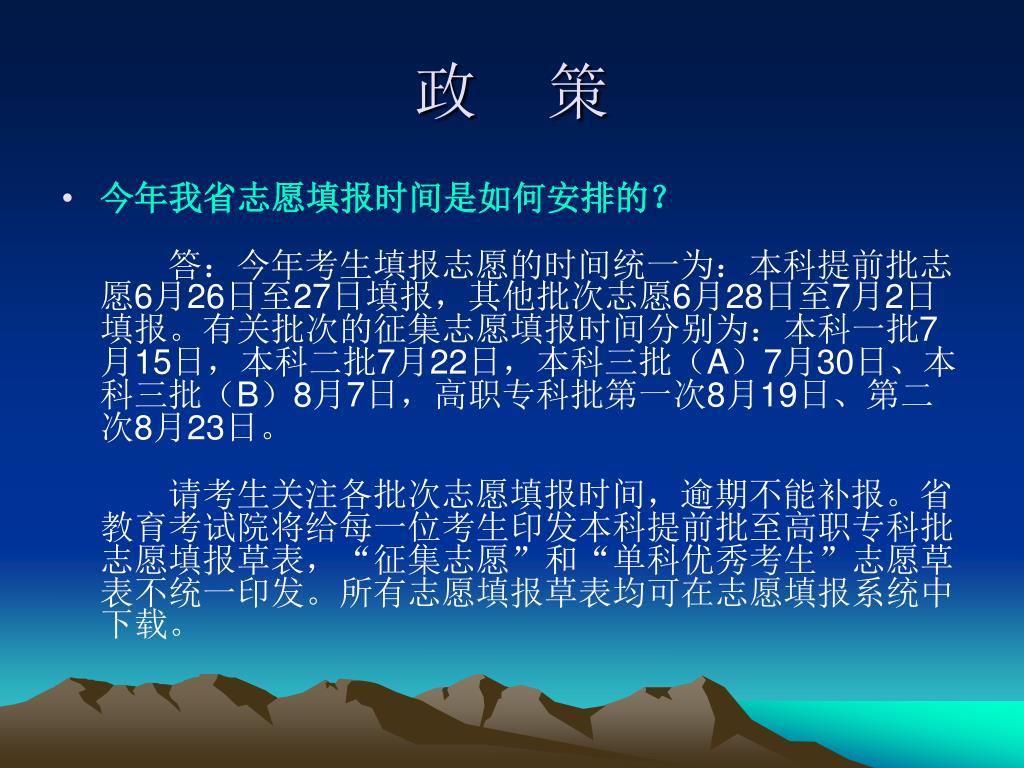 政　策

• 今年我省志愿填报时间是如何安排的？

答：今年考生填报志愿的时间统一为：本科提前批志愿6月26日至27日填报，其他批次志愿6月28日至7月2日填报。有关批次的征集志愿填报时间分别为：本科一批7月15日，本科二批7月22日，本科三批（A）7月30日、本科三批（B）8月7日，高职专科批第一次8月19日、第二次8月23日。

请考生关注各批次志愿填报时间，逾期不能补报。省教育考试院将给每一位考生印发本科提前批至高职专科批志愿填报草表，“征集志愿”和“单科优秀考生”志愿草表不统一印发。所有志愿填报草表均可在志愿填报系统中下载。